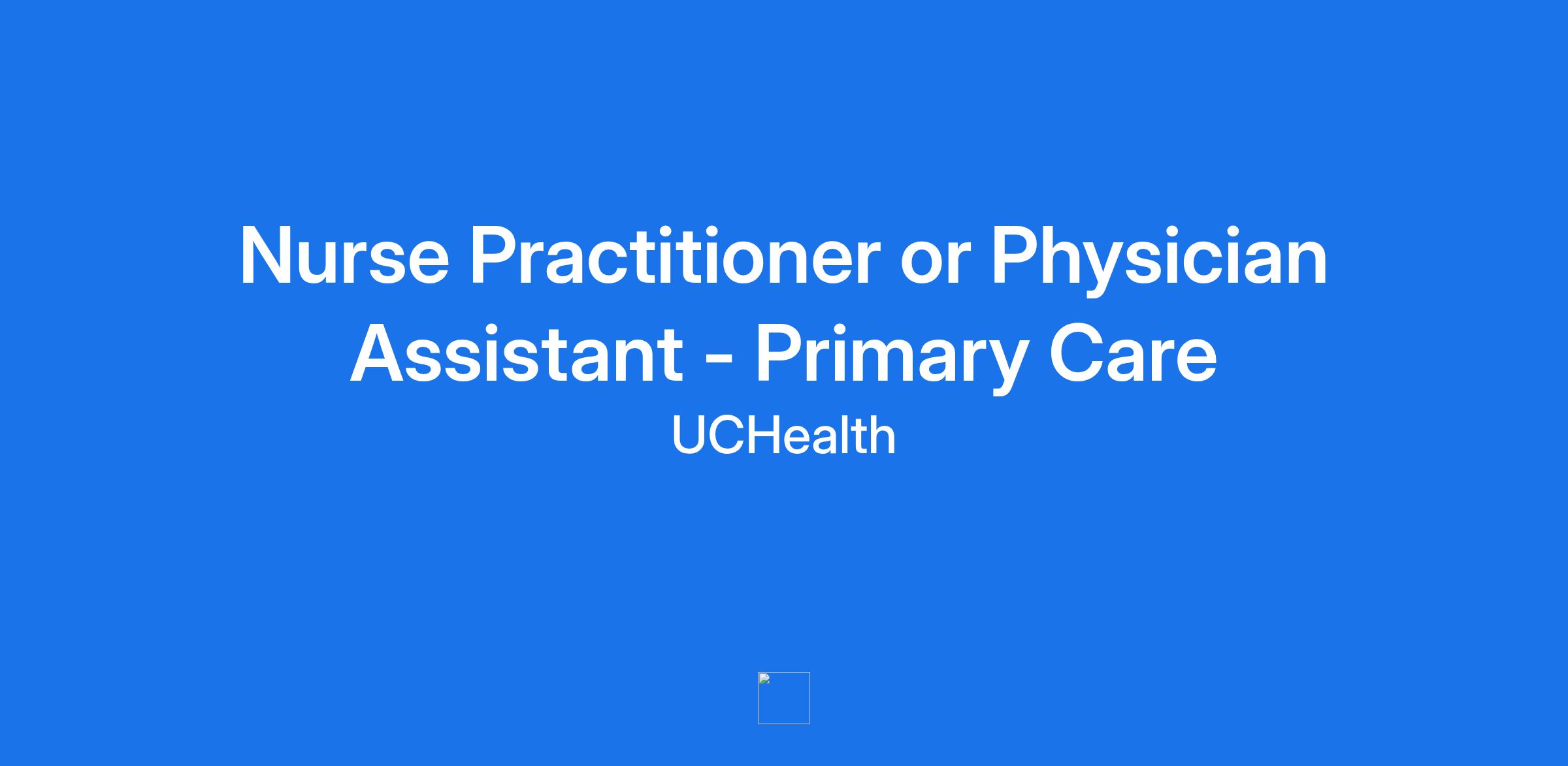 Nurse Practitioner or Physician Assistant - Primary Care

UCHealth